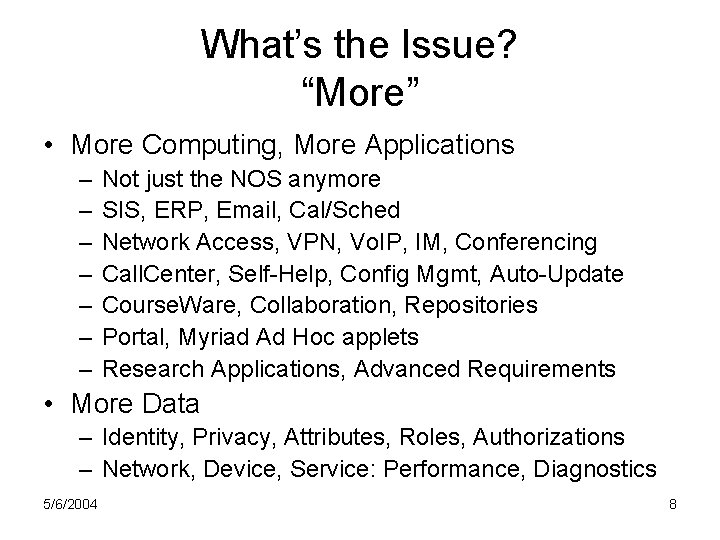 What's the Issue?
"More"

• More Computing, More Applications
– Not just the NOS anymore
– SIS, ERP, Email, Cal/Sched
– Network Access, VPN, VoIP, IM, Conferencing
– CallCenter, Self-Help, Config Mgmt, Auto-Update
– CourseWare, Collaboration, Repositories
– Portal, Myriad Ad Hoc applets
– Research Applications, Advanced Requirements
• More Data
– Identity, Privacy, Attributes, Roles, Authorizations
– Network, Device, Service: Performance, Diagnostics

5/6/2004

8